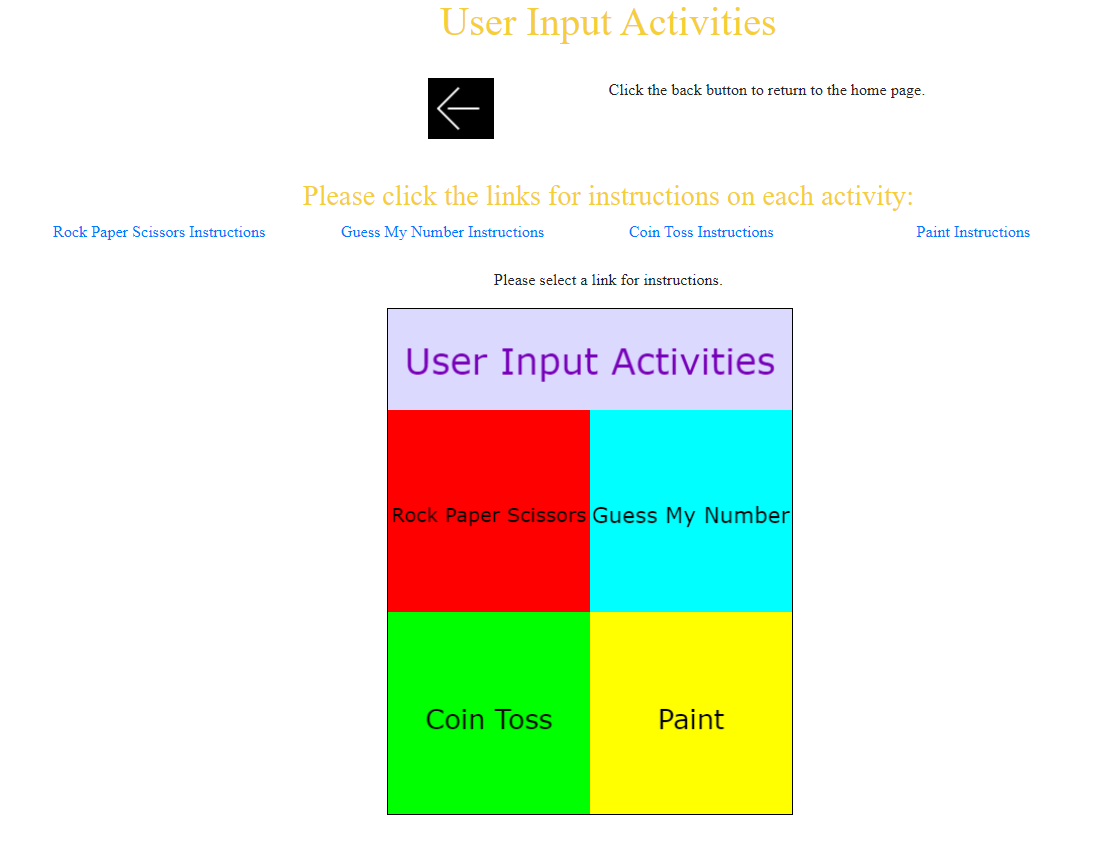 User Input Activities

Click the back button to return to the home page.

Please click the links for instructions on each activity:

Rock Paper Scissors Instructions

Guess My Number Instructions

Coin Toss Instructions

Paint Instructions

Please select a link for instructions.

User Input Activities

Rock Paper Scissors

Guess My Number

Coin Toss

Paint